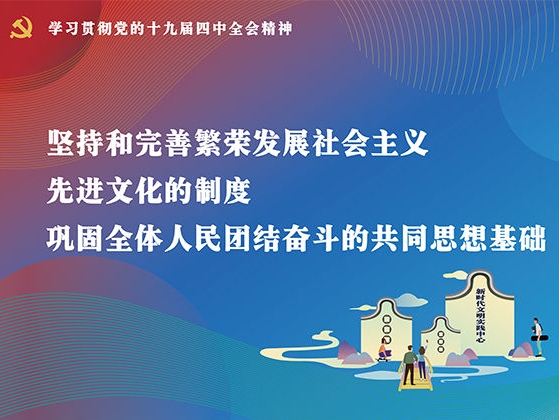 学习贯彻党的十九届四中全会精神

坚持和完善繁荣发展社会主义
先进文化的制度
巩固全体人民团结奋斗的共同思想基础

新时代文明实践中心